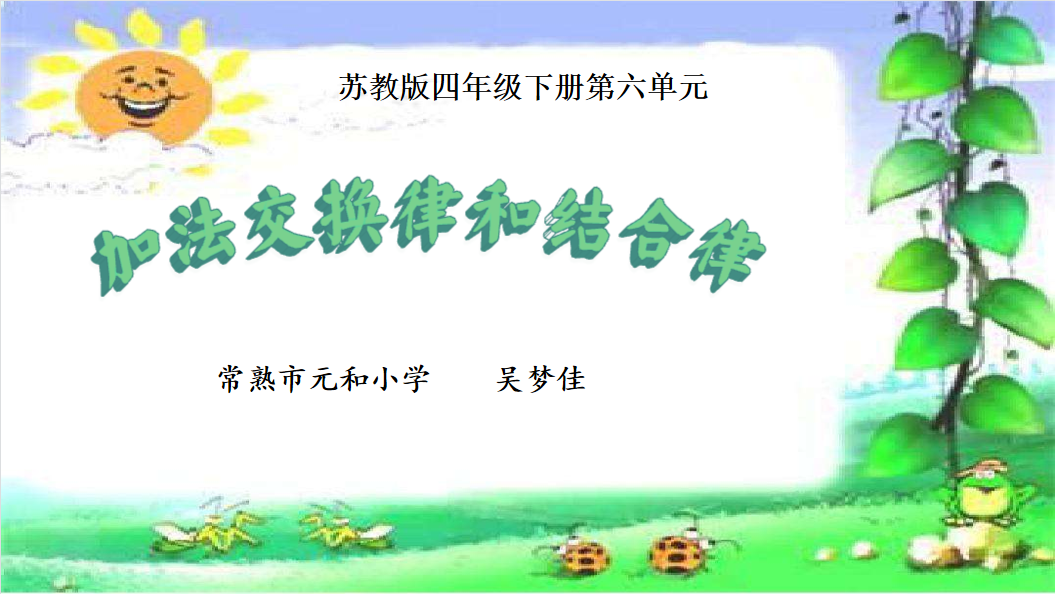 苏教版四年级下册第六单元

加法交换律和结合律

常熟市元和小学　　吴梦佳